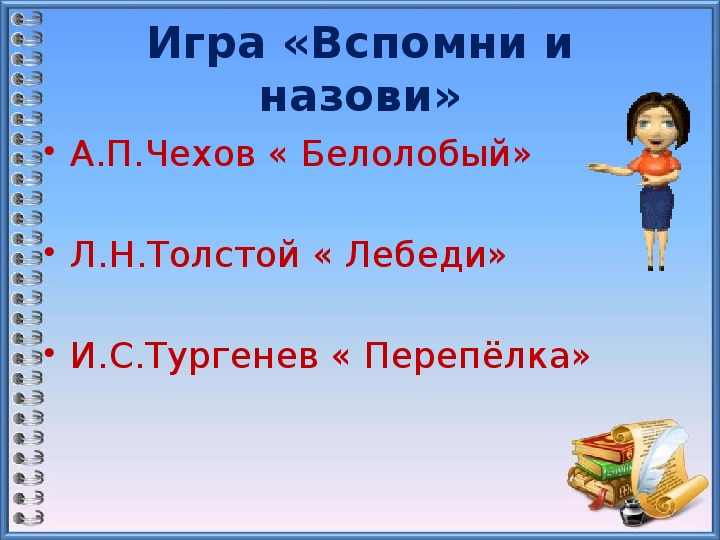 Игра «Вспомни и назови»

• А.П.Чехов « Белолобый»

• Л.Н.Толстой « Лебеди»

• И.С.Тургенев « Перепёлка»